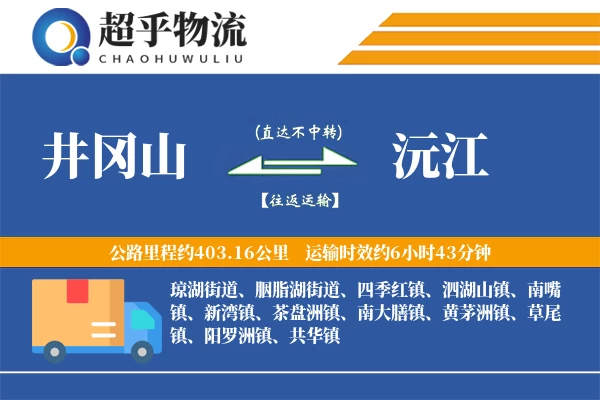 超乎物流
CHAOHUWULIU

井冈山
(直达不中转)
【往返运输】
沅江

公路里程约403.16公里 运输时效约6小时43分钟

琼湖街道、胭脂湖街道、四季红镇、泗湖山镇、南嘴镇、新湾镇、茶盘洲镇、南大膳镇、黄茅洲镇、草尾镇、阳罗洲镇、共华镇